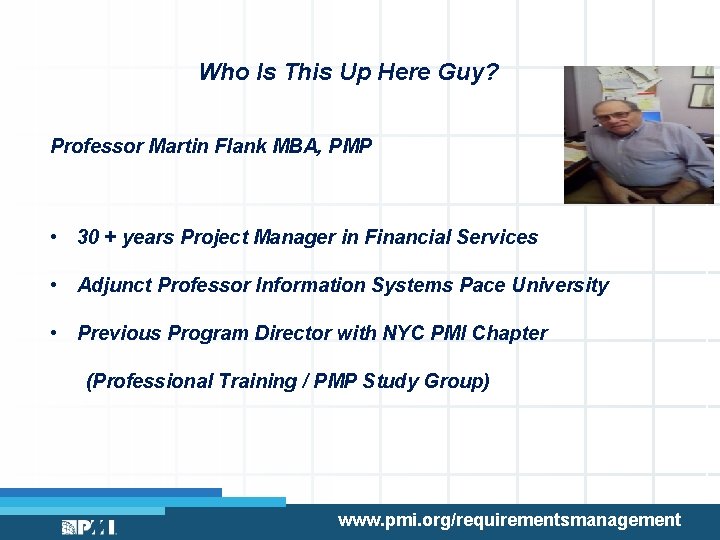 Who Is This Up Here Guy?

Professor Martin Flank MBA, PMP

• 30 + years Project Manager in Financial Services

• Adjunct Professor Information Systems Pace University

• Previous Program Director with NYC PMI Chapter

(Professional Training / PMP Study Group)

PMI

www.pmi.org/requirementsmanagement